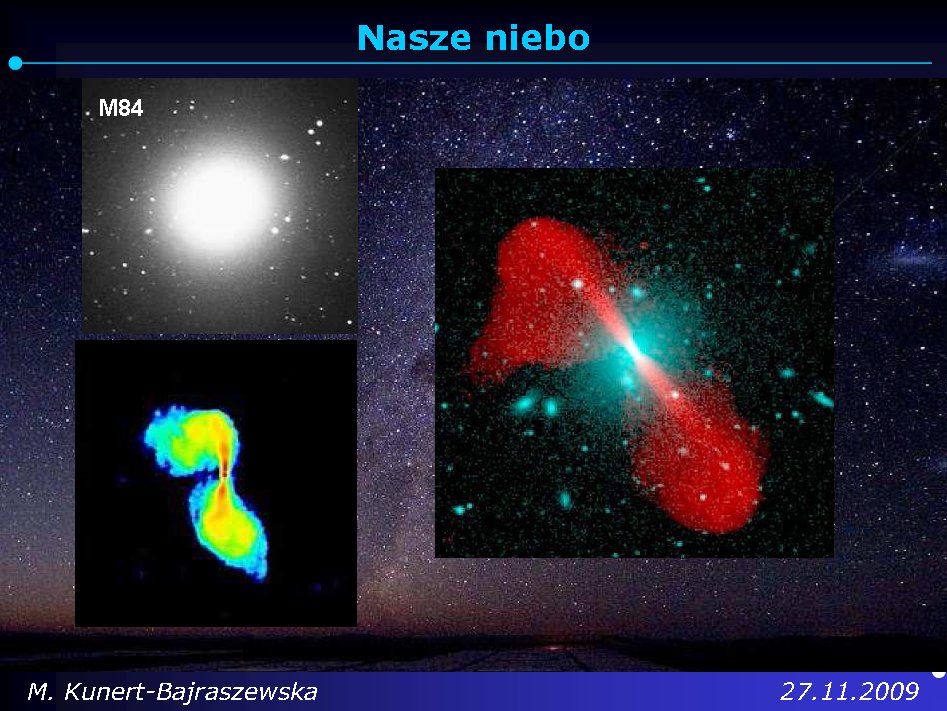 Nasze niebo

M84

M. Kunert-Bajraszewska

27.11.2009